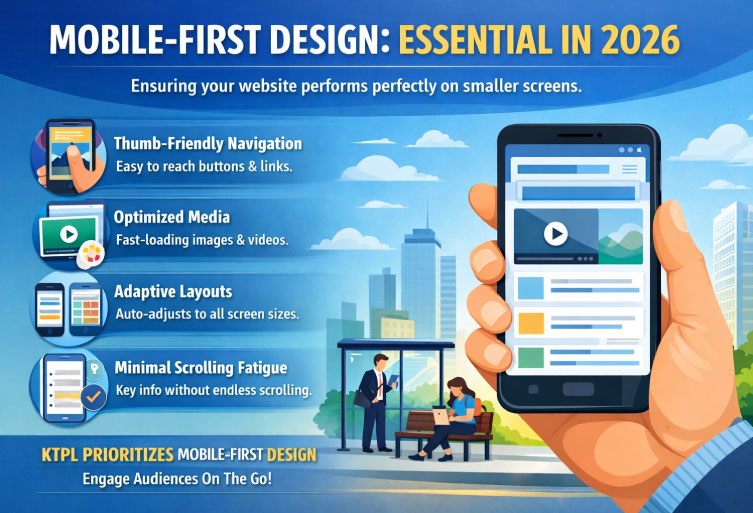 MOBILE-FIRST DESIGN: ESSENTIAL IN 2026

Ensuring your website performs perfectly on smaller screens.

Thumb-Friendly Navigation
Easy to reach buttons & links.

Optimized Media
Fast-loading images & videos.

Adaptive Layouts
Auto-adjusts to all screen sizes.

Minimal Scrolling Fatigue
Key info without endless scrolling.

KTPL PRIORITIZES MOBILE-FIRST DESIGN
Engage Audiences On The Go!